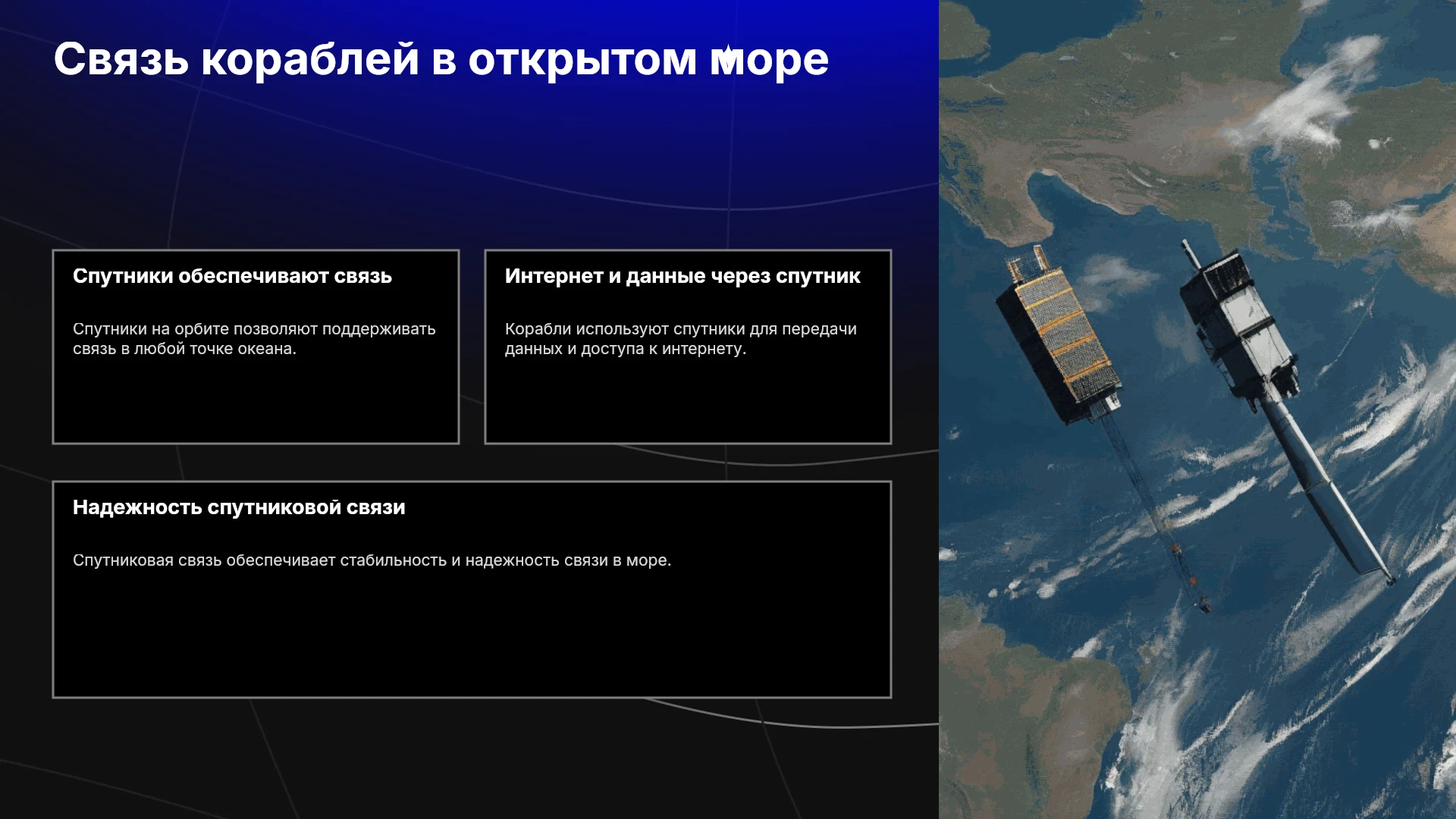 Связь кораблей в открытом море

Спутники обеспечивают связь

Спутники на орбите позволяют поддерживать связь в любой точке океана.

Интернет и данные через спутник

Корабли используют спутники для передачи данных и доступа к интернету.

Надежность спутниковой связи

Спутниковая связь обеспечивает стабильность и надежность связи в море.